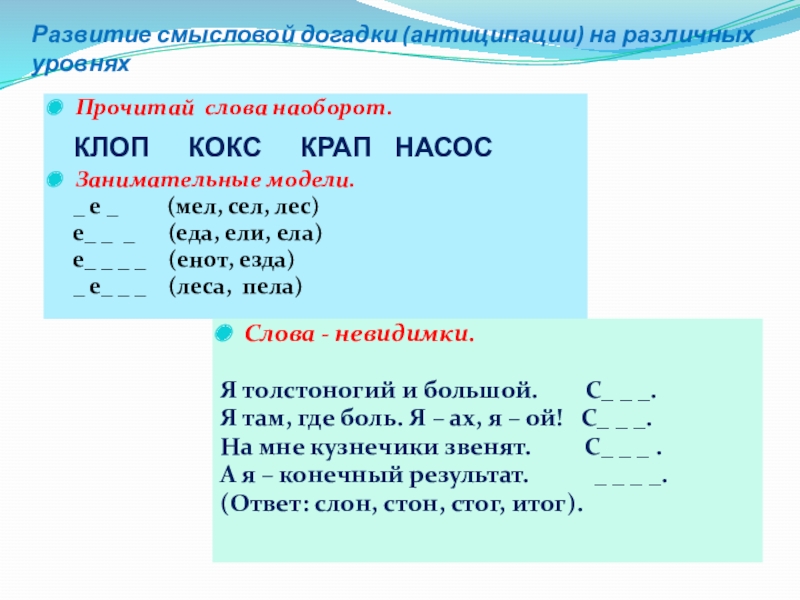 Развитие смысловой догадки (антиципации) на различных уровнях

Прочитай слова наоборот.

КЛОП КОКС КРАП НАСОС

Занимательные модели.

_ е _ (мел, сел, лес)
е_ _ _ (еда, ели, ела)
е_ _ _ _ (енот, езда)
_ е_ _ _ (леса, пела)

Слова - невидимки.

Я толстоногий и большой. С_ _ _.
Я там, где боль. Я – ах, я – ой! С_ _ _.
На мне кузнечики звенят. С_ _ _ .
А я – конечный результат. _ _ _ _.
(Ответ: слон, стон, стог, итог).